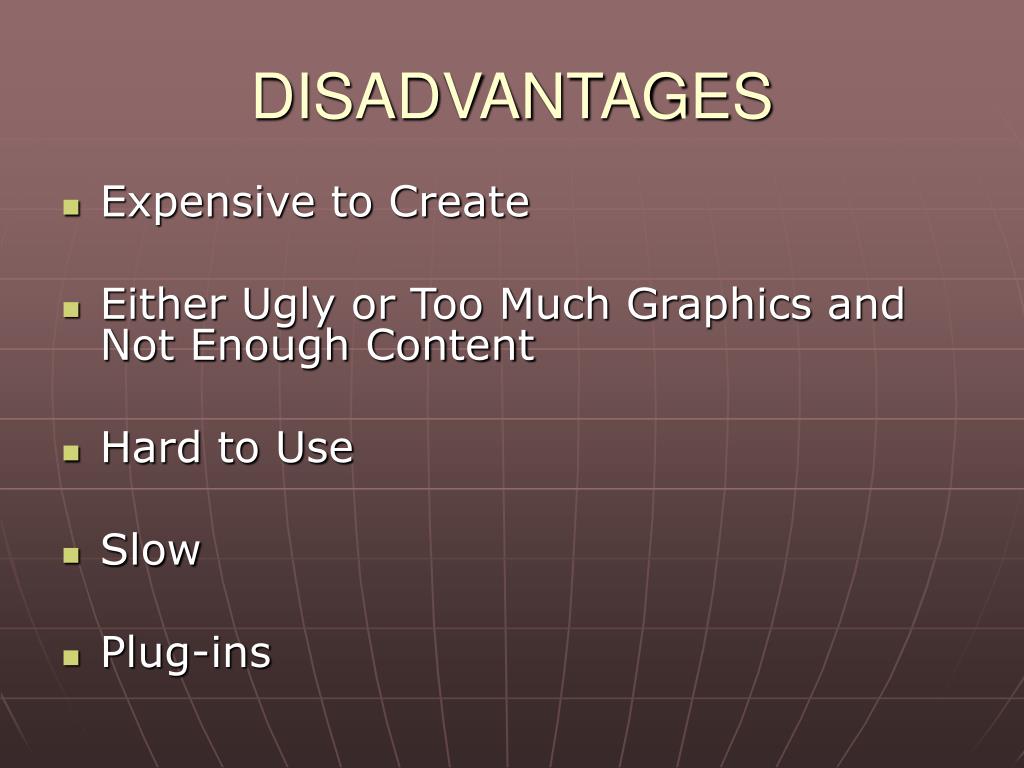 DISADVANTAGES

- Expensive to Create
- Either Ugly or Too Much Graphics and Not Enough Content
- Hard to Use
- Slow
- Plug-ins